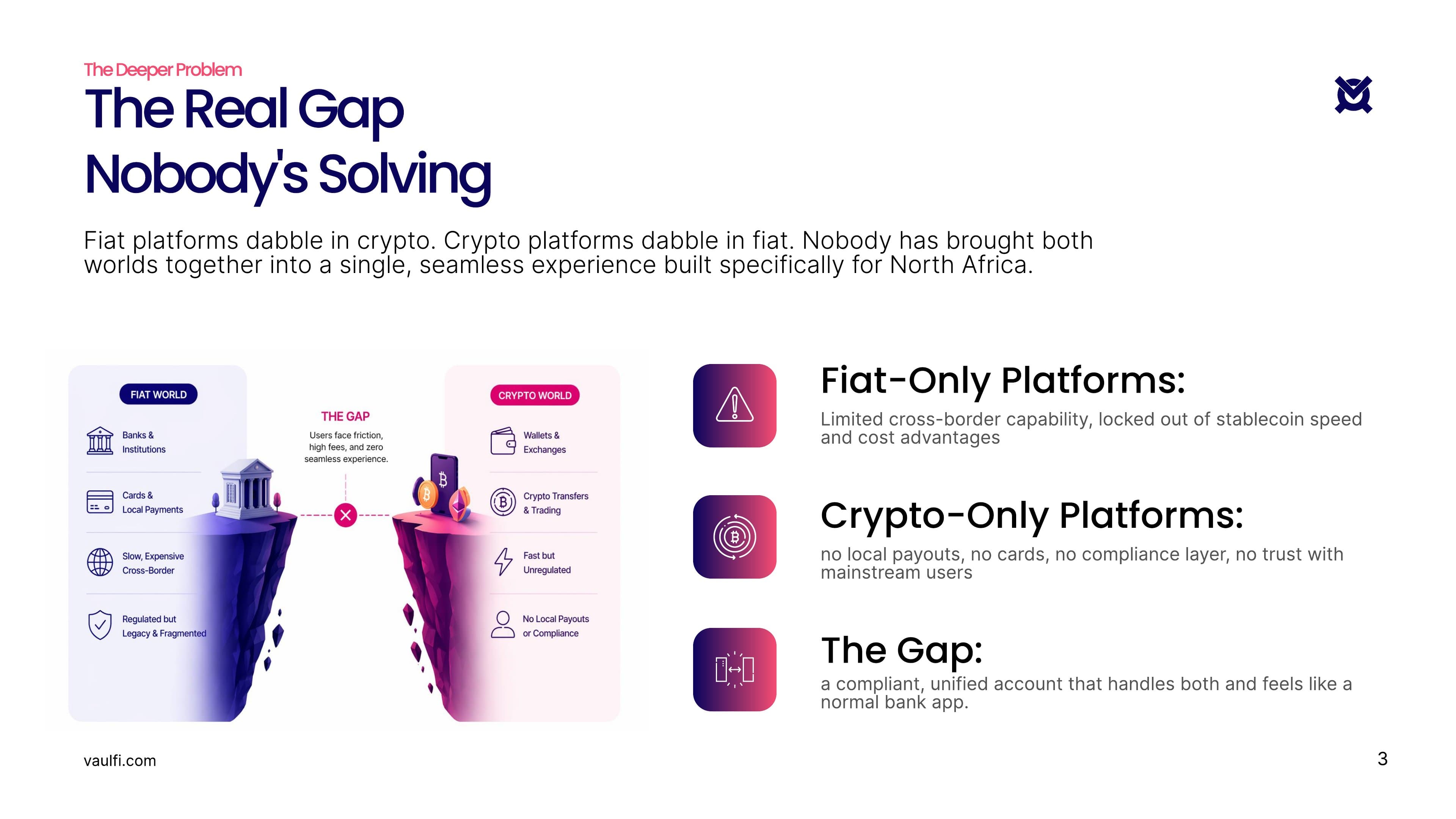 The Deeper Problem

The Real Gap Nobody's Solving

Fiat platforms dabble in crypto. Crypto platforms dabble in fiat. Nobody has brought both worlds together into a single, seamless experience built specifically for North Africa.

FIAT WORLD

Banks & Institutions

Cards & Local Payments

Slow, Expensive Cross-Border

Regulated but Legacy & Fragmented

THE GAP

Users face friction, high fees, and zero seamless experience.

CRYPTO WORLD

Wallets & Exchanges

Crypto Transfers & Trading

Fast but Unregulated

No Local Payouts or Compliance

Fiat-Only Platforms:

Limited cross-border capability, locked out of stablecoin speed and cost advantages

Crypto-Only Platforms:

no local payouts, no cards, no compliance layer, no trust with mainstream users

The Gap:

a compliant, unified account that handles both and feels like a normal bank app.

vaulfi.com

3